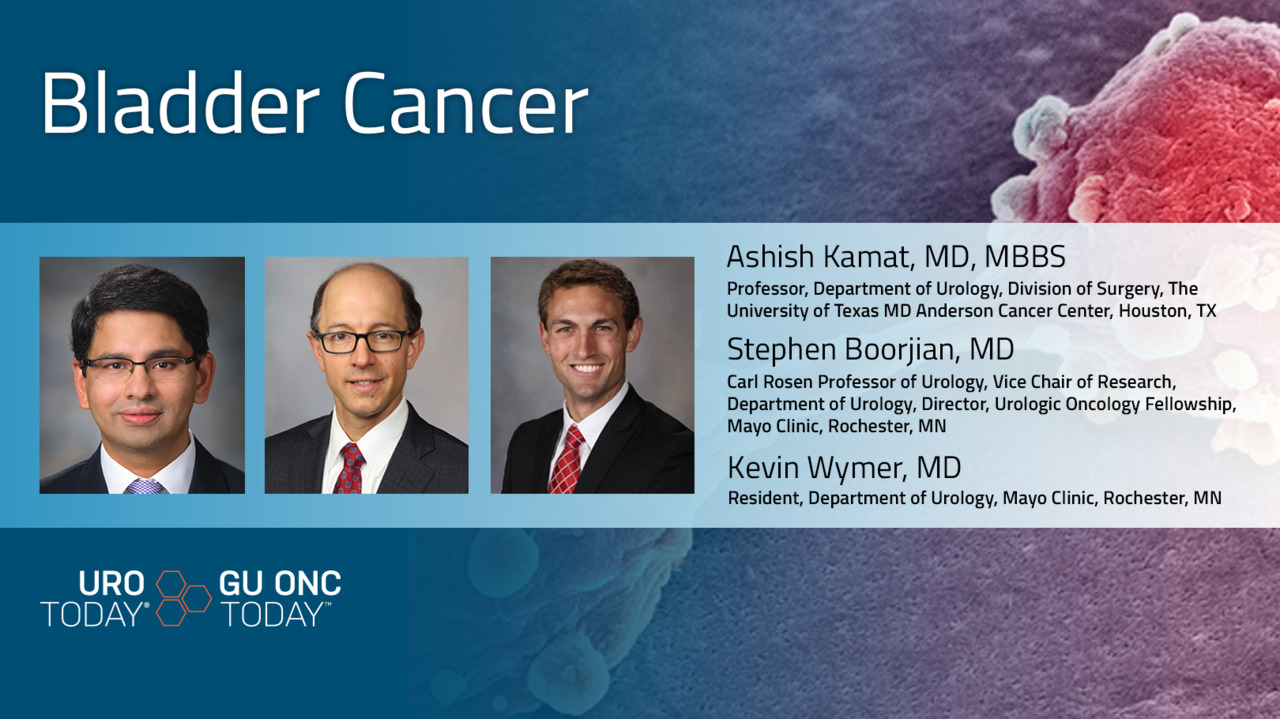 Bladder Cancer

Ashish Kamat, MD, MBBS
Professor, Department of Urology, Division of Surgery, The University of Texas MD Anderson Cancer Center, Houston, TX

Stephen Boorjian, MD
Carl Rosen Professor of Urology, Vice Chair of Research, Department of Urology, Director, Urologic Oncology Fellowship, Mayo Clinic, Rochester, MN

Kevin Wymer, MD
Resident, Department of Urology, Mayo Clinic, Rochester, MN

URO TODAY® GU ONC TODAY™